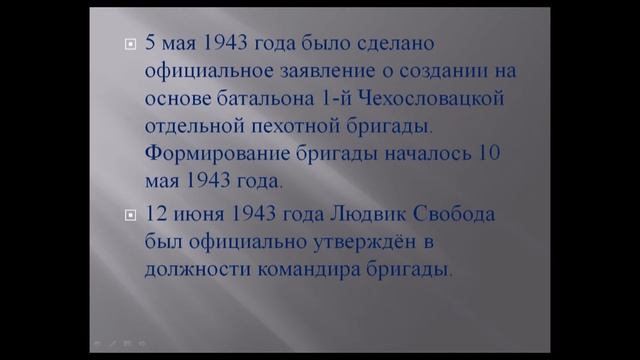 5 мая 1943 года было сделано официальное заявление о создании на основе батальона 1-й Чехословацкой отдельной пехотной бригады. Формирование бригады началось 10 мая 1943 года.

12 июня 1943 года Людвик Свобода был официально утверждён в должности командира бригады.